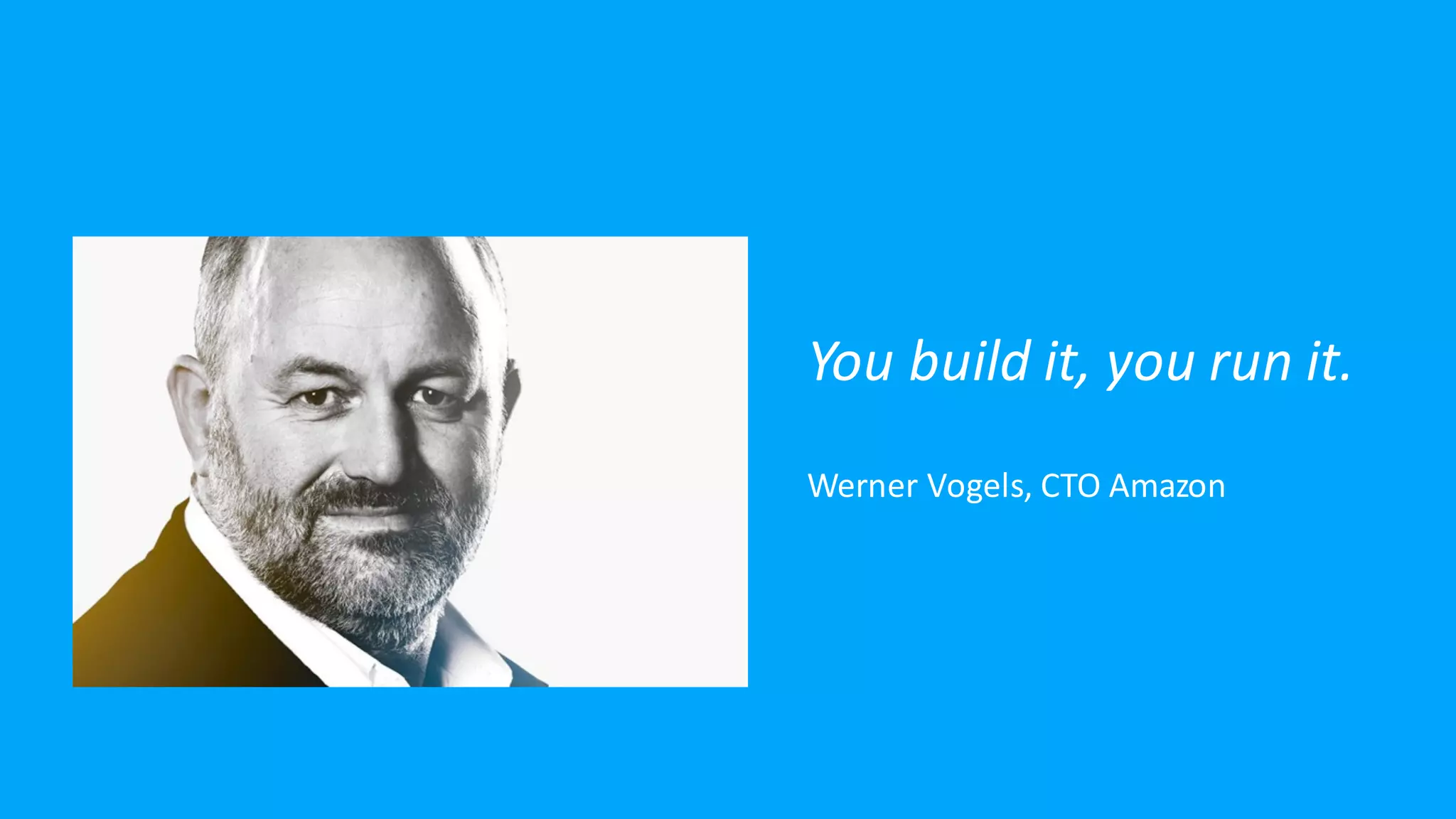 You build it, you run it.

Werner Vogels, CTO Amazon